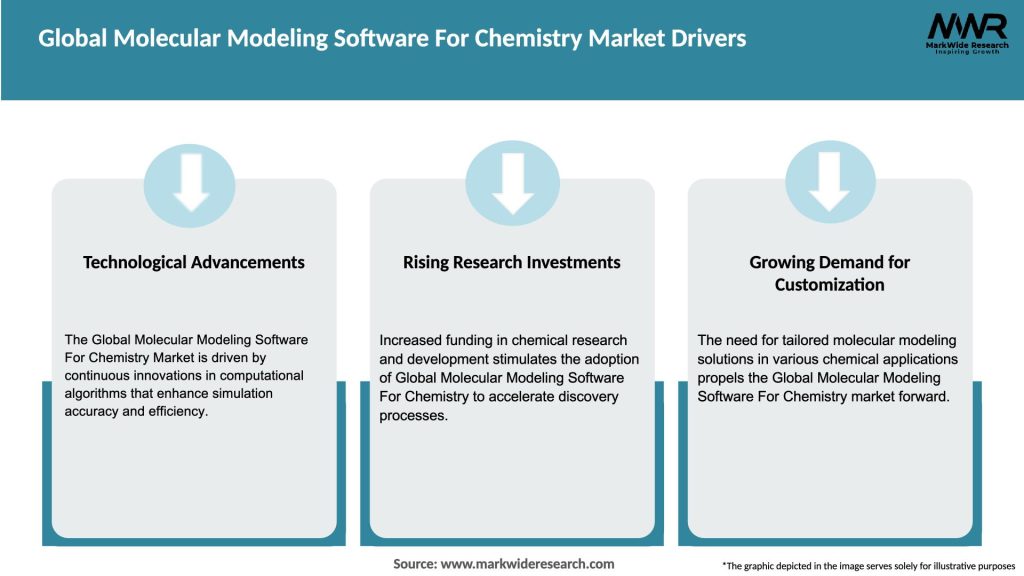 Global Molecular Modeling Software For Chemistry Market Drivers

MWR
MarkWide Research
Inspiring Growth

Technological Advancements

The Global Molecular Modeling Software For Chemistry Market is driven by continuous innovations in computational algorithms that enhance simulation accuracy and efficiency.

Rising Research Investments

Increased funding in chemical research and development stimulates the adoption of Global Molecular Modeling Software For Chemistry to accelerate discovery processes.

Growing Demand for Customization

The need for tailored molecular modeling solutions in various chemical applications propels the Global Molecular Modeling Software For Chemistry market forward.

Source: www.markwideresearch.com

*The graphic depicted in the image serves solely for illustrative purposes